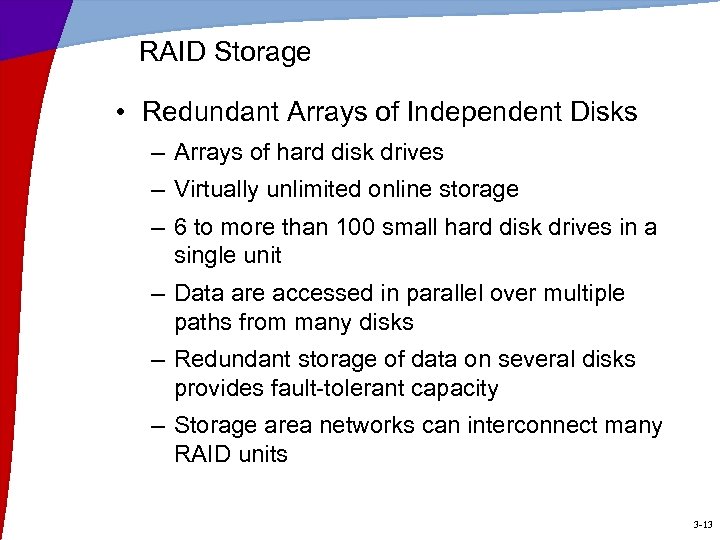 RAID Storage

• Redundant Arrays of Independent Disks

– Arrays of hard disk drives

– Virtually unlimited online storage

– 6 to more than 100 small hard disk drives in a single unit

– Data are accessed in parallel over multiple paths from many disks

– Redundant storage of data on several disks provides fault-tolerant capacity

– Storage area networks can interconnect many RAID units

3-13